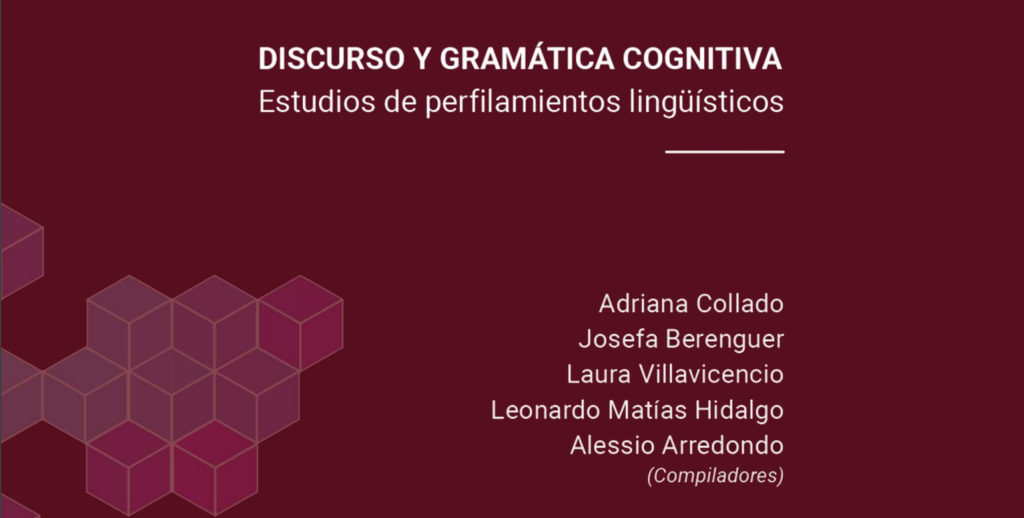 DISCURSO Y GRAMÁTICA COGNITIVA
Estudios de perfilamientos lingüísticos

Adriana Collado
Josefa Berenguer
Laura Villavicencio
Leonardo Matías Hidalgo
Alessio Arredondo
(Compiladores)